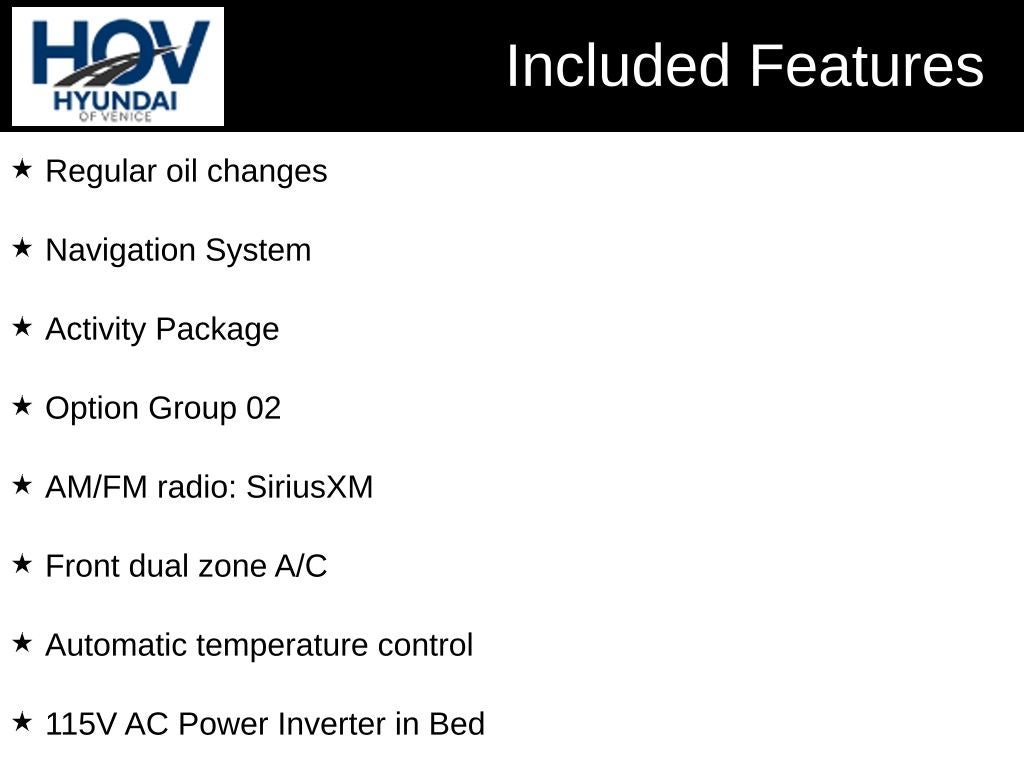 HOV
HYUNDAI
OF VENICE

Included Features

★ Regular oil changes

★ Navigation System

★ Activity Package

★ Option Group 02

★ AM/FM radio: SiriusXM

★ Front dual zone A/C

★ Automatic temperature control

★ 115V AC Power Inverter in Bed